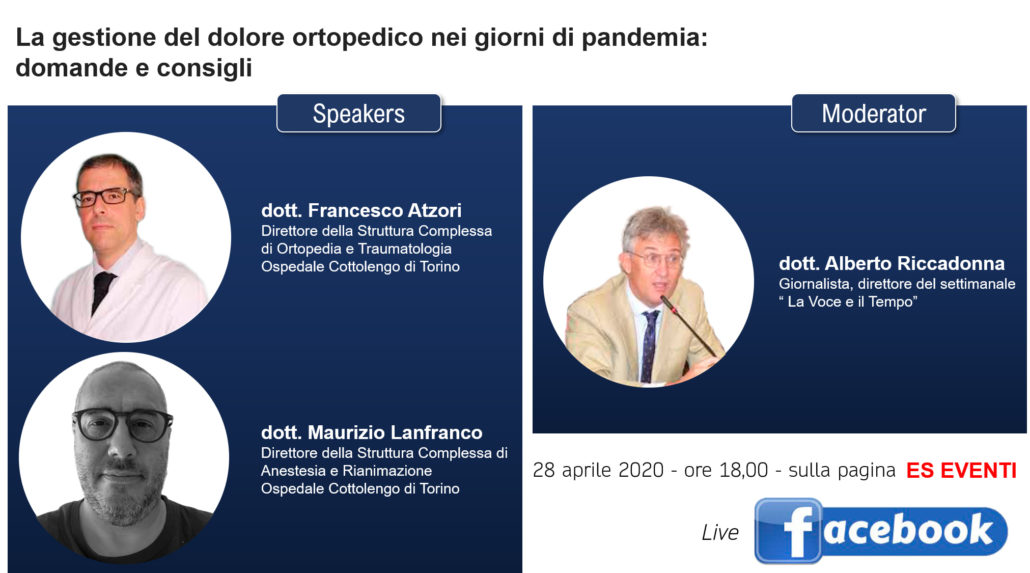 La gestione del dolore ortopedico nei giorni di pandemia: domande e consigli

Speakers

dott. Francesco Atzori
Direttore della Struttura Complessa di Ortopedia e Traumatologia
Ospedale Cottolengo di Torino

dott. Maurizio Lanfranco
Direttore della Struttura Complessa di Anestesia e Rianimazione
Ospedale Cottolengo di Torino

Moderator

dott. Alberto Riccadonna
Giornalista, direttore del settimanale " La Voce e il Tempo"

28 aprile 2020 - ore 18,00 - sulla pagina ES EVENTI

Live facebook